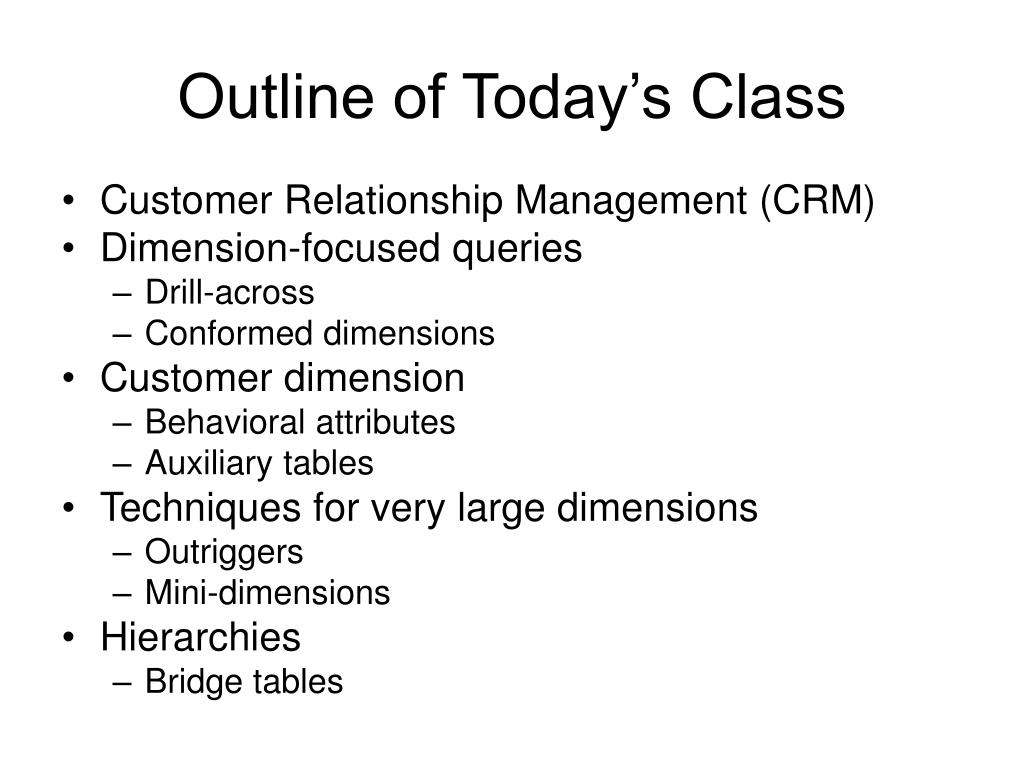 Outline of Today’s Class

• Customer Relationship Management (CRM)
• Dimension-focused queries
– Drill-across
– Conformed dimensions
• Customer dimension
– Behavioral attributes
– Auxiliary tables
• Techniques for very large dimensions
– Outriggers
– Mini-dimensions
• Hierarchies
– Bridge tables